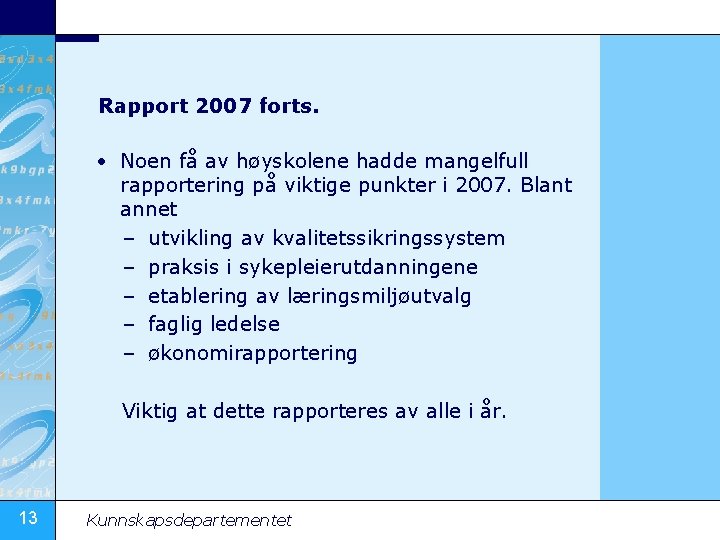 Rapport 2007 forts.

• Noen få av høyskolene hadde mangelfull rapportering på viktige punkter i 2007. Blant annet
– utvikling av kvalitetssikringssystem
– praksis i sykepleierutdanningene
– etablering av læringsmiljøutvalg
– faglig ledelse
– økonomirapportering

Viktig at dette rapporteres av alle i år.

13

Kunnskapsdepartementet